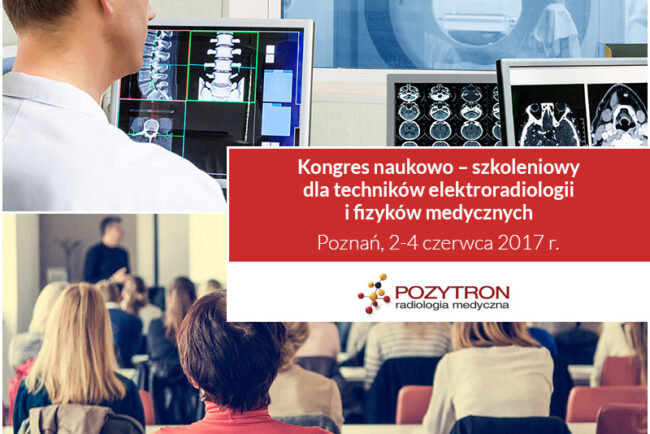 Kongres naukowo – szkoleniowy dla techników elektroradiologii i fizyków medycznych

Poznań, 2-4 czerwca 2017 r.

POZYTRON
radiologia medyczna